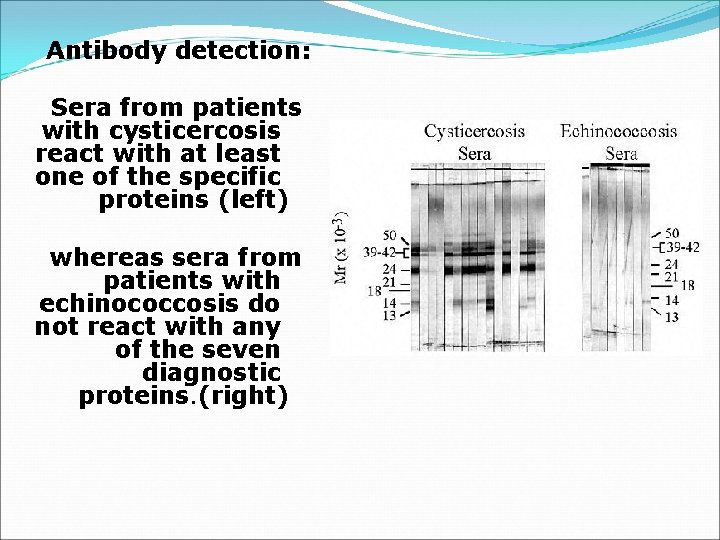 Antibody detection:

Sera from patients with cysticercosis react with at least one of the specific proteins (left)

whereas sera from patients with echinococcosis do not react with any of the seven diagnostic proteins.(right)

Cysticercosis Sera

Echinococcosis Sera

Mr (x $10^{-3}$)

50
39-42
24
21
18
14
13

50
39-42
24
21
18
14
13